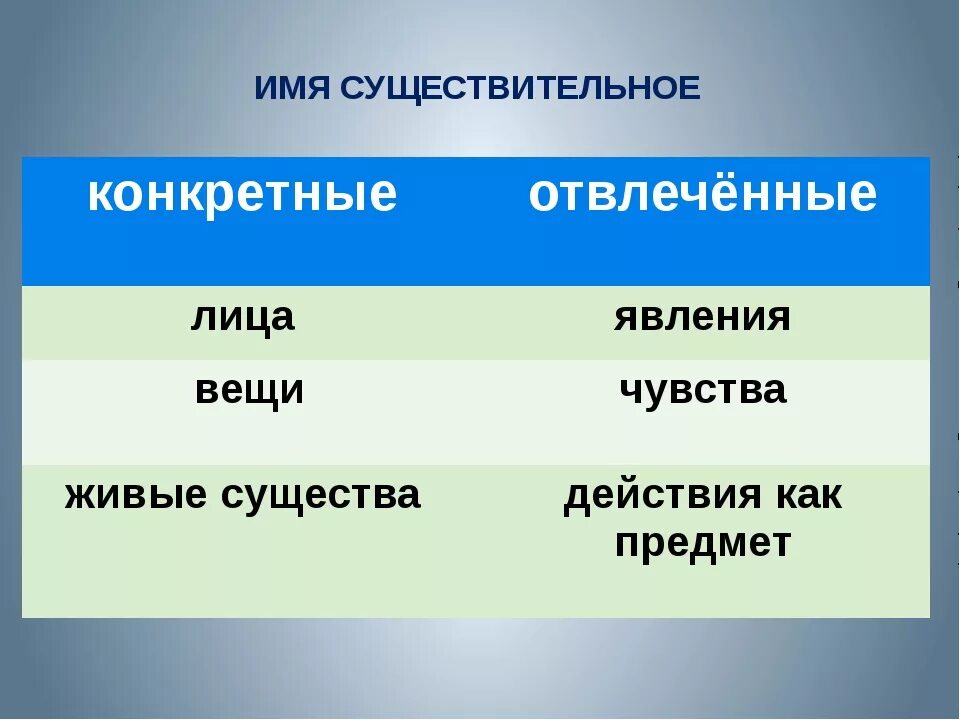 ИМЯ СУЩЕСТВИТЕЛЬНОЕ

| конкретные | отвлечённые |
|---|---|
| лица | явления |
| вещи | чувства |
| живые существа | действия как предмет |